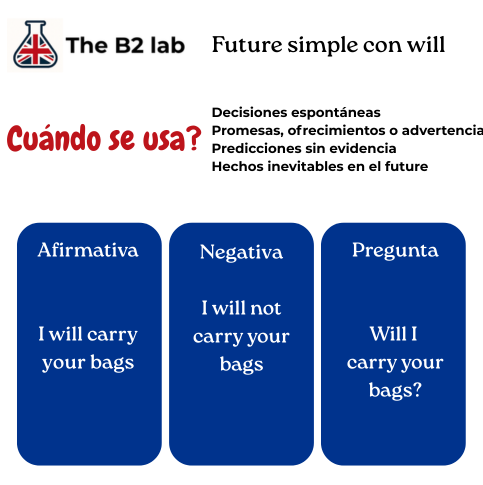 The B2 lab

Future simple con will

Cuándo se usa?

Decisiones espontáneas
Promesas, ofrecimientos o advertencia
Predicciones sin evidencia
Hechos inevitables en el future

Afirmativa

I will carry your bags

Negativa

I will not carry your bags

Pregunta

Will I carry your bags?